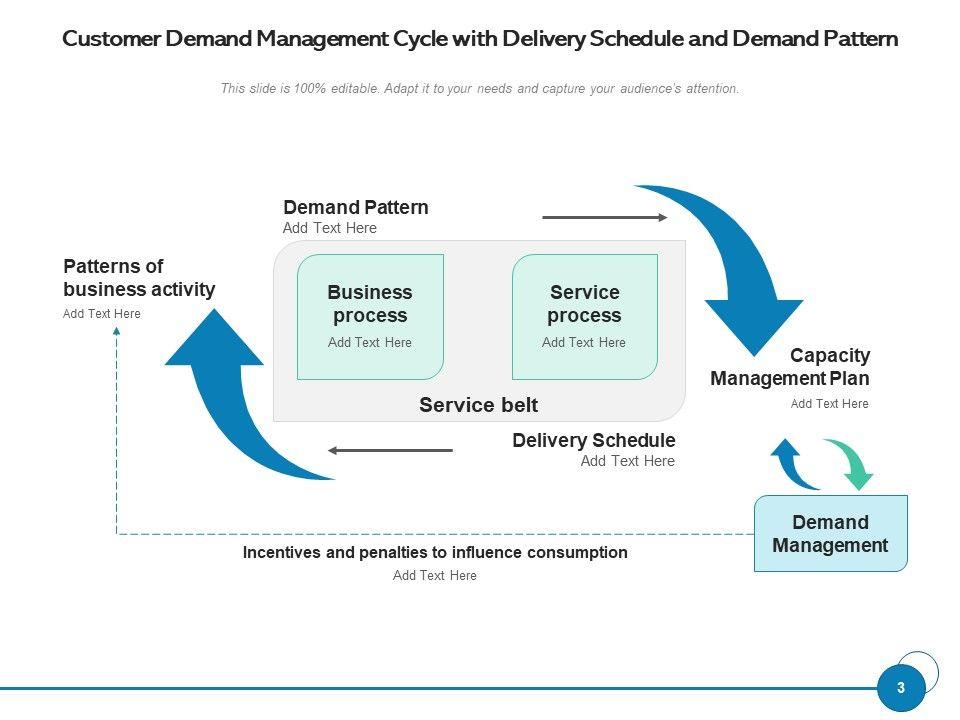 Customer Demand Management Cycle with Delivery Schedule and Demand Pattern

This slide is 100% editable. Adapt it to your needs and capture your audience's attention.

Demand Pattern
Add Text Here

Patterns of business activity
Add Text Here

Business process
Add Text Here

Service process
Add Text Here

Service belt

Capacity Management Plan
Add Text Here

Delivery Schedule
Add Text Here

Demand Management

Incentives and penalties to influence consumption
Add Text Here

3